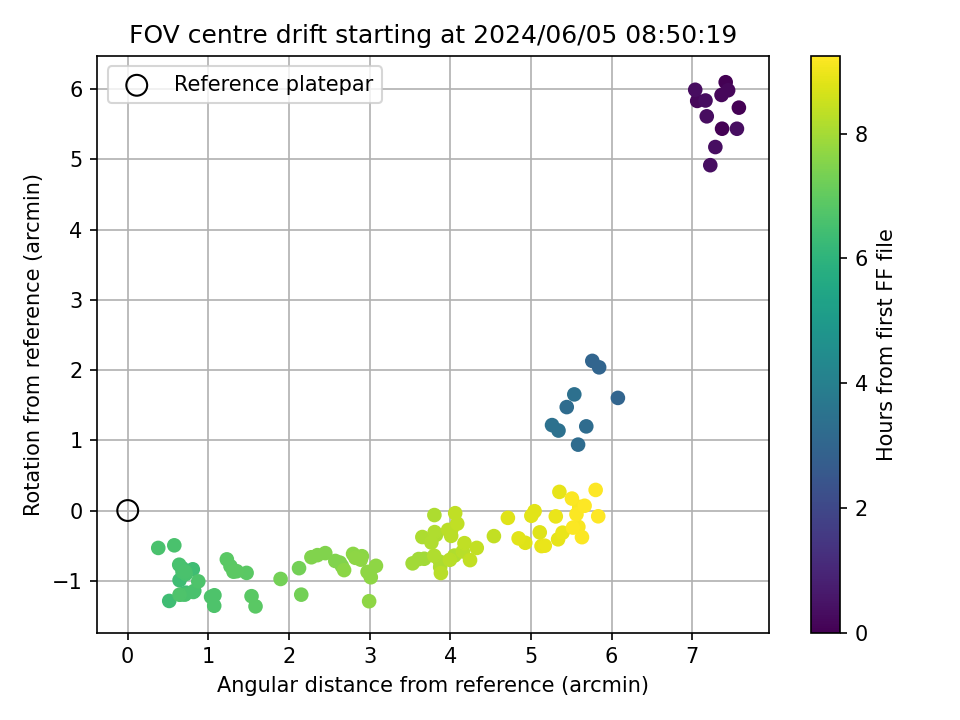 FOV centre drift starting at 2024/06/05 08:50:19

Reference platepar

Rotation from reference (arcmin)

6
5
4
3
2
1
0
−1

0 1 2 3 4 5 6 7

Angular distance from reference (arcmin)

Hours from first FF file

8
6
4
2
0